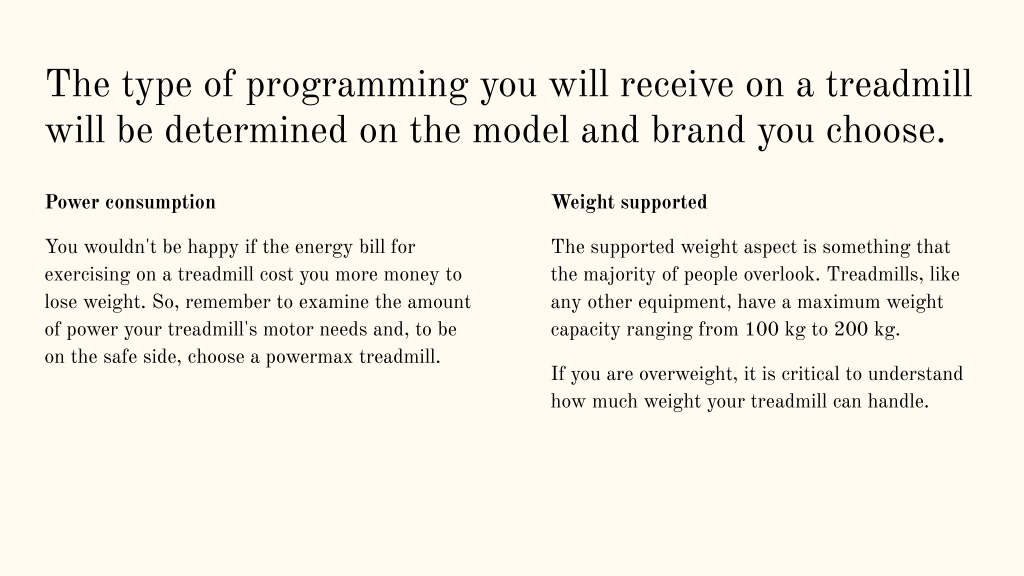 The type of programming you will receive on a treadmill will be determined on the model and brand you choose.

Power consumption

You wouldn't be happy if the energy bill for exercising on a treadmill cost you more money to lose weight. So, remember to examine the amount of power your treadmill's motor needs and, to be on the safe side, choose a powermax treadmill.

Weight supported

The supported weight aspect is something that the majority of people overlook. Treadmills, like any other equipment, have a maximum weight capacity ranging from 100 kg to 200 kg.

If you are overweight, it is critical to understand how much weight your treadmill can handle.